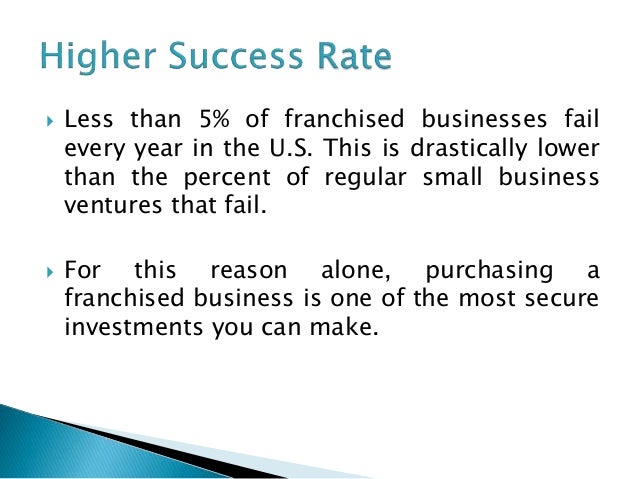 Higher Success Rate

Less than 5% of franchised businesses fail every year in the U.S. This is drastically lower than the percent of regular small business ventures that fail.

For this reason alone, purchasing a franchised business is one of the most secure investments you can make.